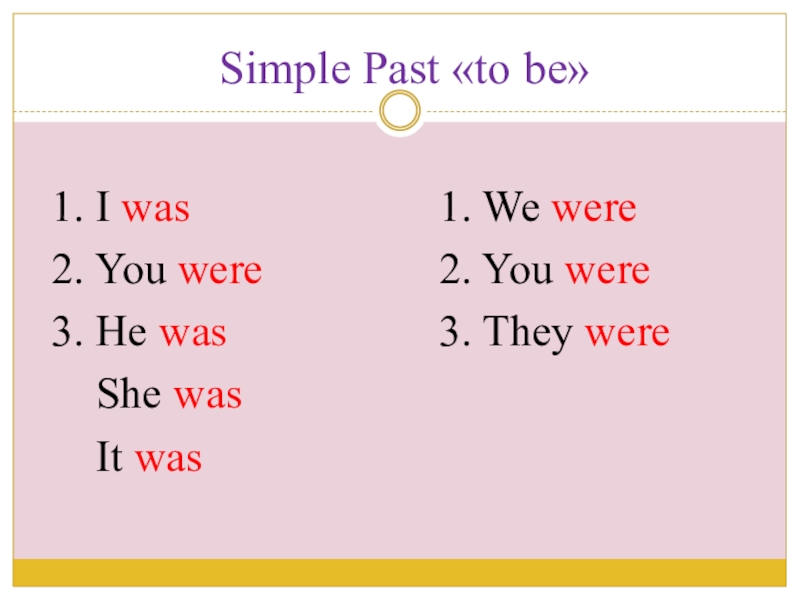 Simple Past «to be»

1. I was
2. You were
3. He was
She was
It was

1. We were
2. You were
3. They were